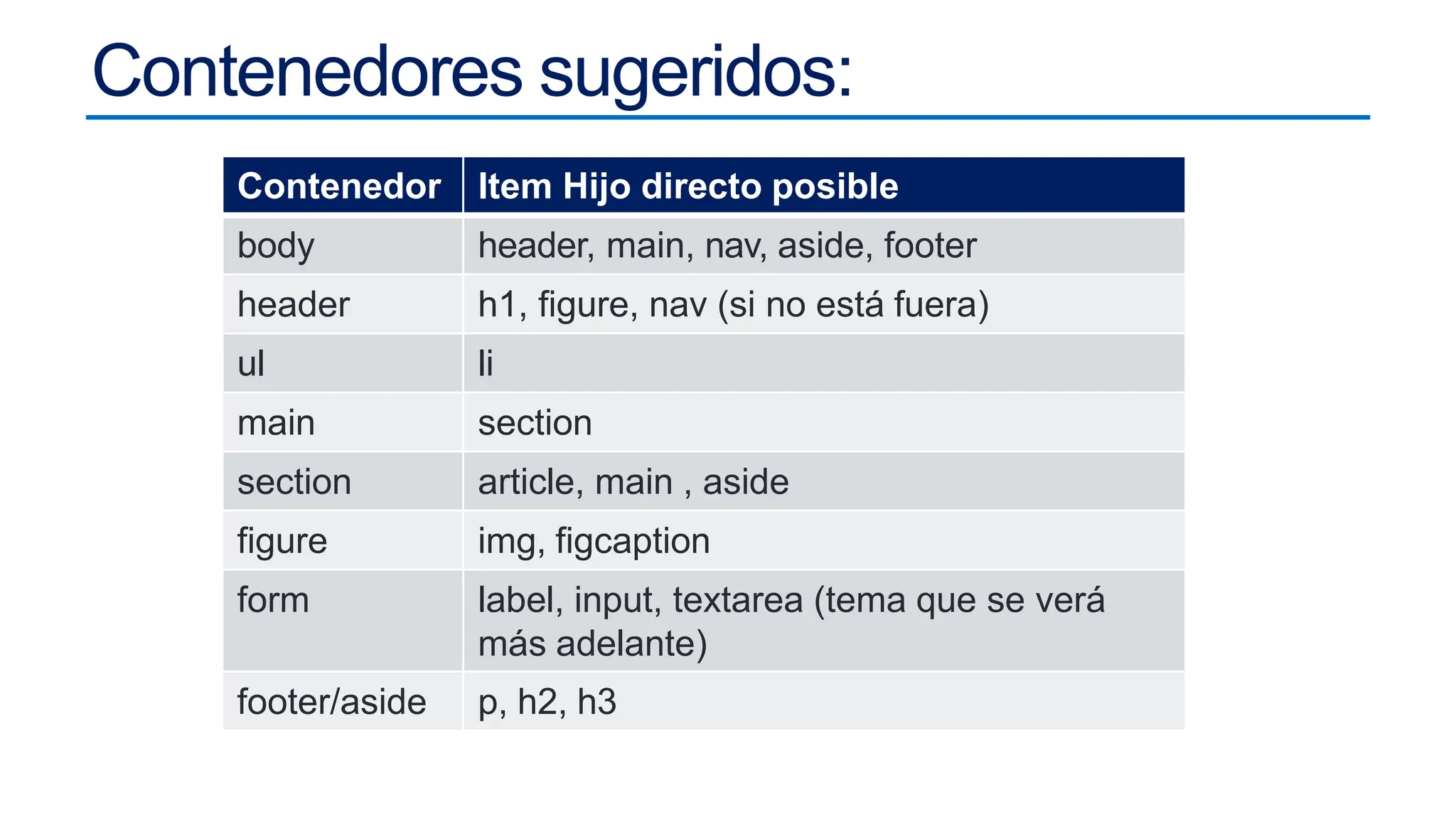 Contenedores sugeridos:

| Contenedor | Item Hijo directo posible |
|---|---|
| body | header, main, nav, aside, footer |
| header | h1, figure, nav (si no está fuera) |
| ul | li |
| main | section |
| section | article, main , aside |
| figure | img, figcaption |
| form | label, input, textarea (tema que se verá más adelante) |
| footer/aside | p, h2, h3 |